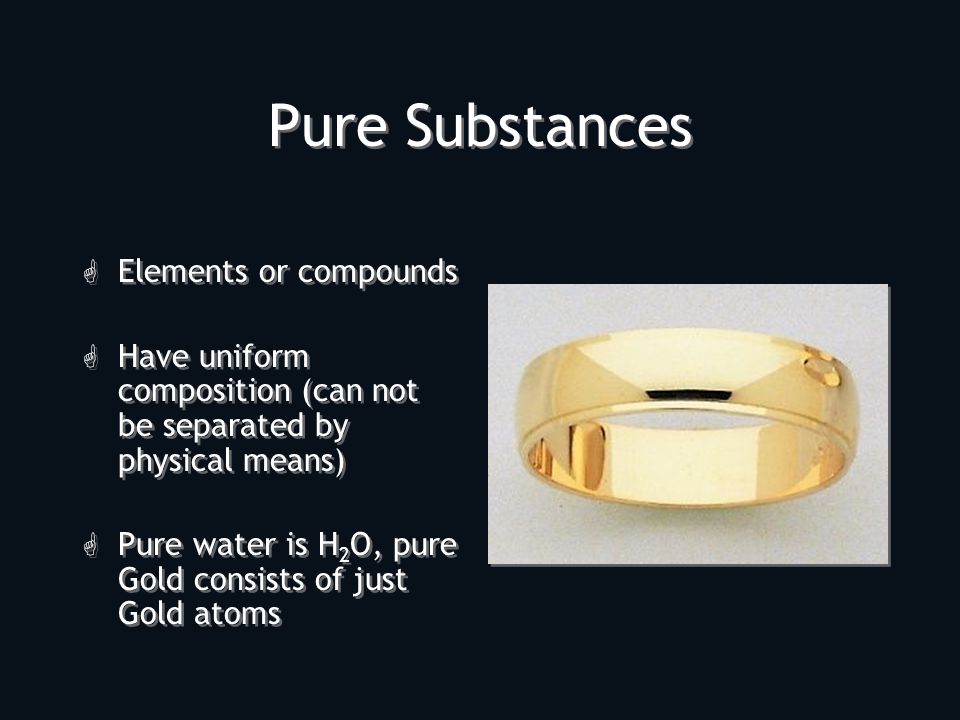 Pure Substances

Elements or compounds

Have uniform composition (can not be separated by physical means)

Pure water is $H_2O$, pure Gold consists of just Gold atoms